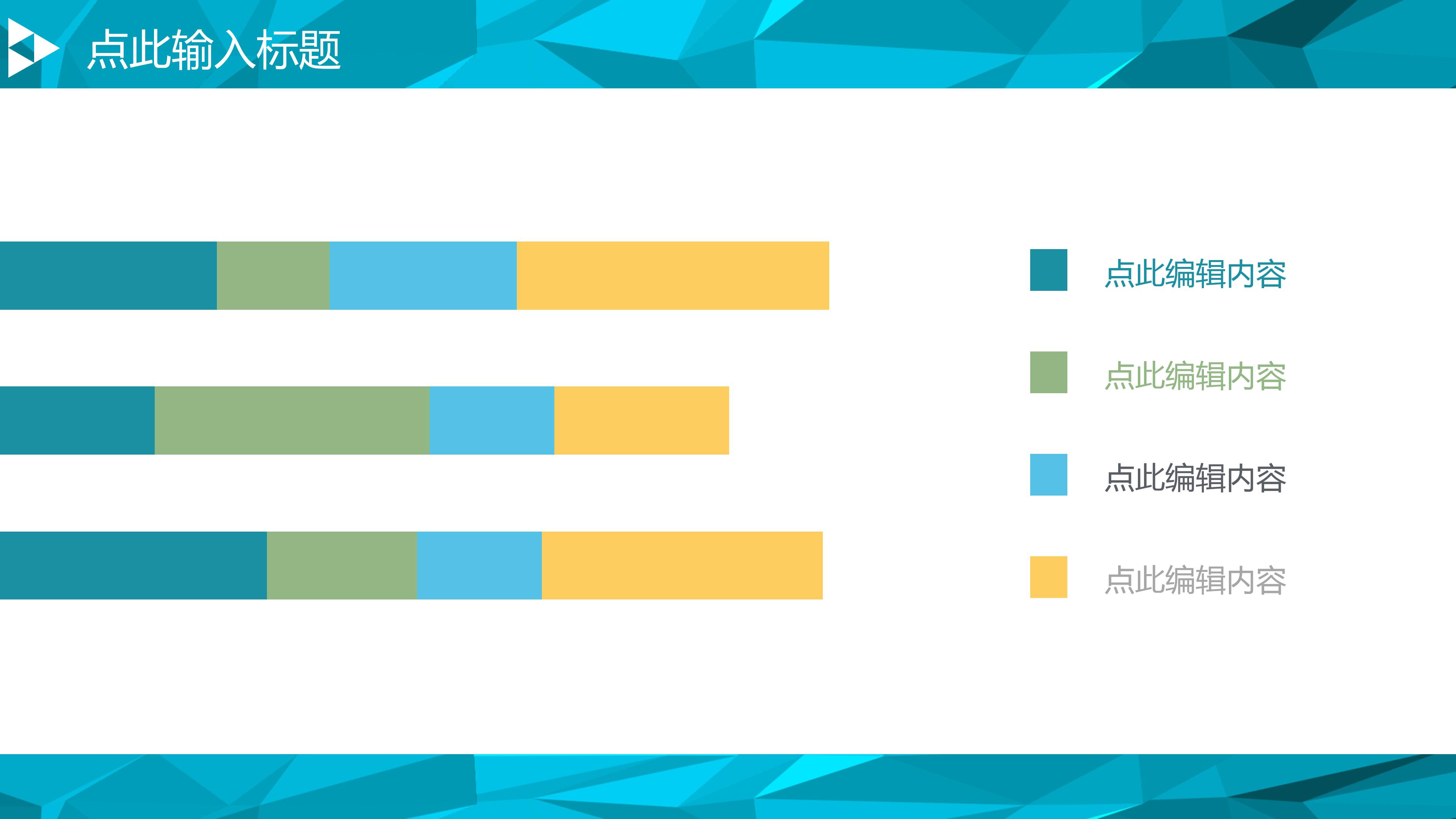 点此输入标题

点此编辑内容

点此编辑内容

点此编辑内容

点此编辑内容